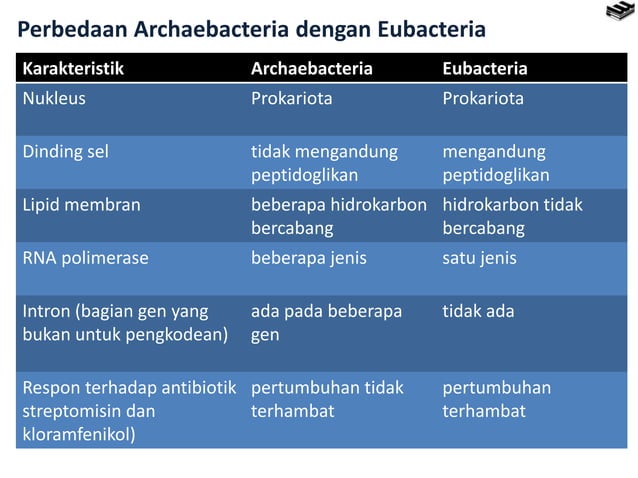 Perbedaan Archaebacteria dengan Eubacteria

| Karakteristik | Archaebacteria | Eubacteria |
|---|---|---|
| Nukleus | Prokariota | Prokariota |
| Dinding sel | tidak mengandung peptidoglikan | mengandung peptidoglikan |
| Lipid membran | beberapa hidrokarbon bercabang | hidrokarbon tidak bercabang |
| RNA polimerase | beberapa jenis | satu jenis |
| Intron (bagian gen yang bukan untuk pengkodean) | ada pada beberapa gen | tidak ada |
| Respon terhadap antibiotik streptomisin dan kloramfenikol) | pertumbuhan tidak terhambat | pertumbuhan terhambat |